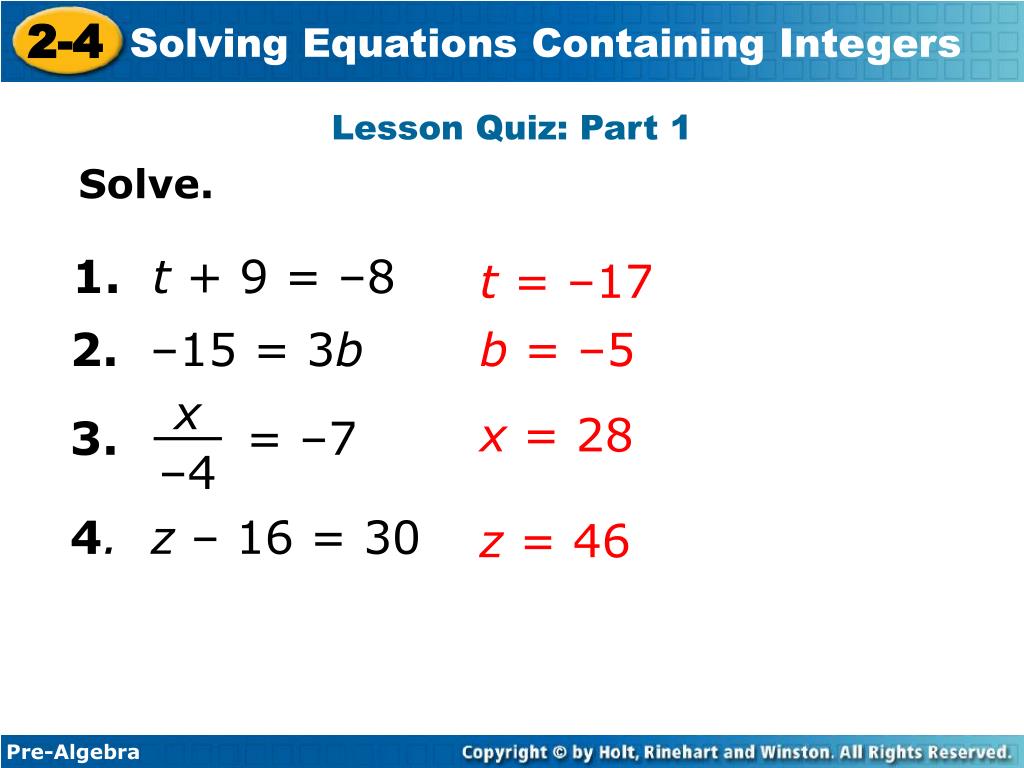 2-4 Solving Equations Containing Integers

Lesson Quiz: Part 1

Solve.

1. $t + 9 = -8$ $t = -17$

2. $-15 = 3b$ $b = -5$

3. $\frac{x}{-4} = -7$ $x = 28$

4. $z - 16 = 30$ $z = 46$

Pre-Algebra

Copyright © by Holt, Rinehart and Winston. All Rights Reserved.